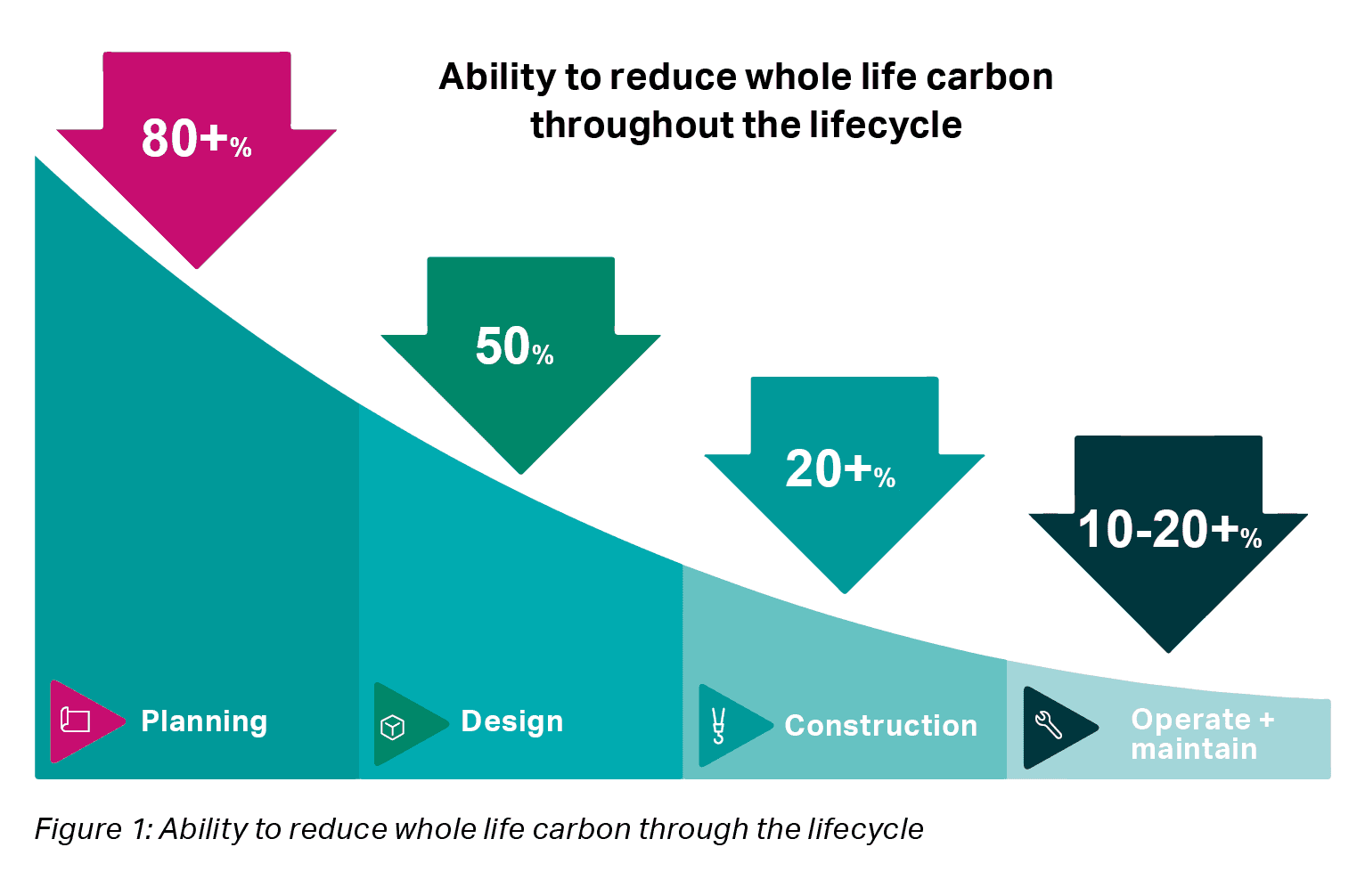 Ability to reduce whole life carbon throughout the lifecycle

80+%

50%

20+%

10-20+%

Planning

Design

Construction

Operate + maintain

Figure 1: Ability to reduce whole life carbon through the lifecycle